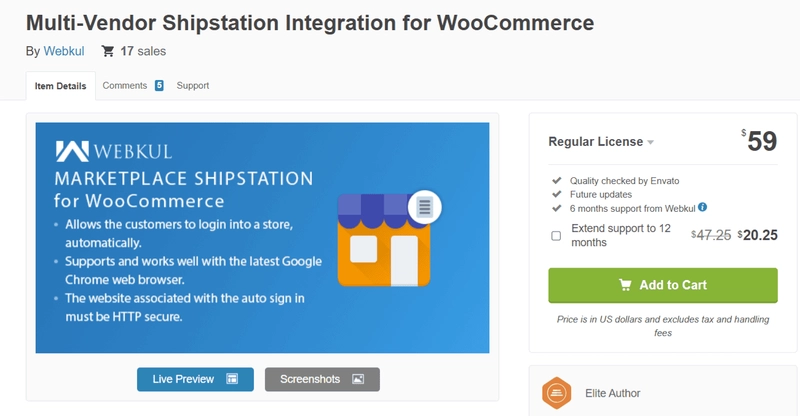 Multi-Vendor Shipstation Integration for WooCommerce

By Webkul 17 sales

Item Details Comments 5 Support

WEBKUL
MARKETPLACE SHIPSTATION for WooCommerce
• Allows the customers to login into a store, automatically.
• Supports and works well with the latest Google Chrome web browser.
• The website associated with the auto sign in must be HTTP secure.

Live Preview Screenshots

Regular License $59

Quality checked by Envato
Future updates
6 months support from Webkul

Extend support to 12 months $47.25 $20.25

Add to Cart

Price is in US dollars and excludes tax and handling fees

Elite Author